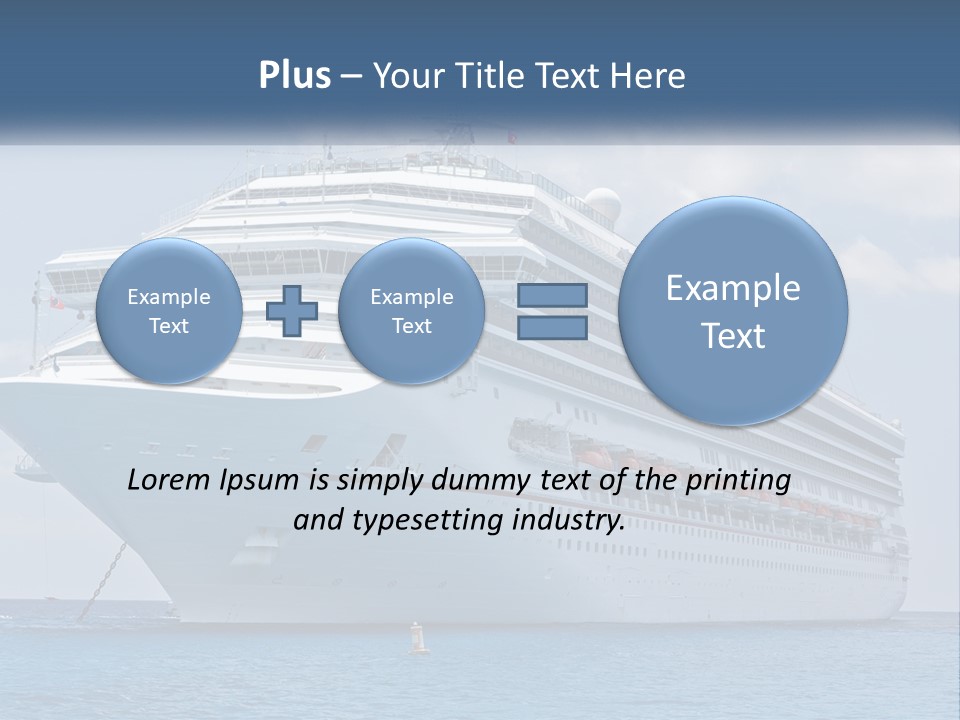 Plus – Your Title Text Here

Example Text

Example Text

Example Text

Lorem Ipsum is simply dummy text of the printing and typesetting industry.